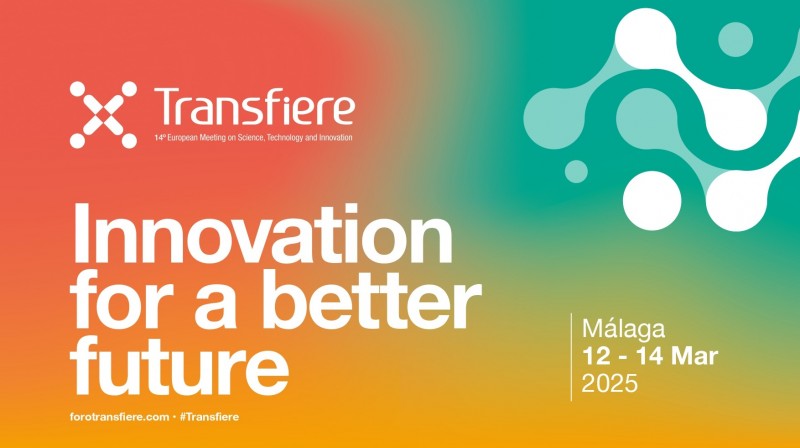 Transfiere
14º European Meeting on Science, Technology and Innovation

Innovation for a better future

forotransfiere.com · #Transfiere

Málaga
12 - 14 Mar
2025